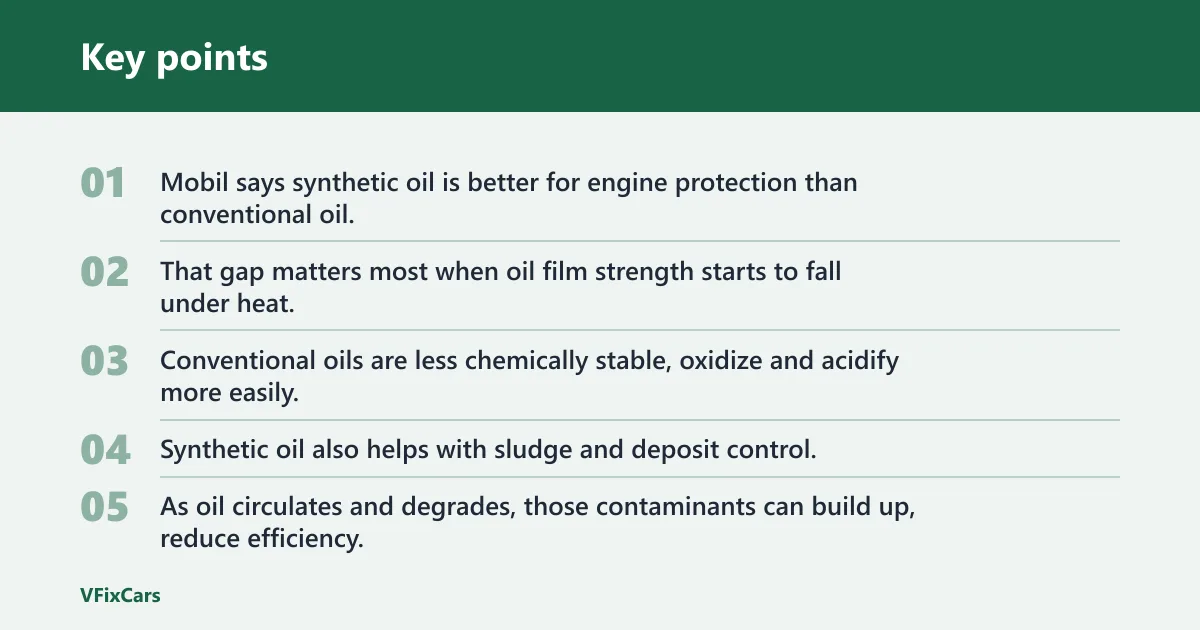 Key points

01 Mobil says synthetic oil is better for engine protection than conventional oil.

02 That gap matters most when oil film strength starts to fall under heat.

03 Conventional oils are less chemically stable, oxidize and acidify more easily.

04 Synthetic oil also helps with sludge and deposit control.

05 As oil circulates and degrades, those contaminants can build up, reduce efficiency.

VFixCars